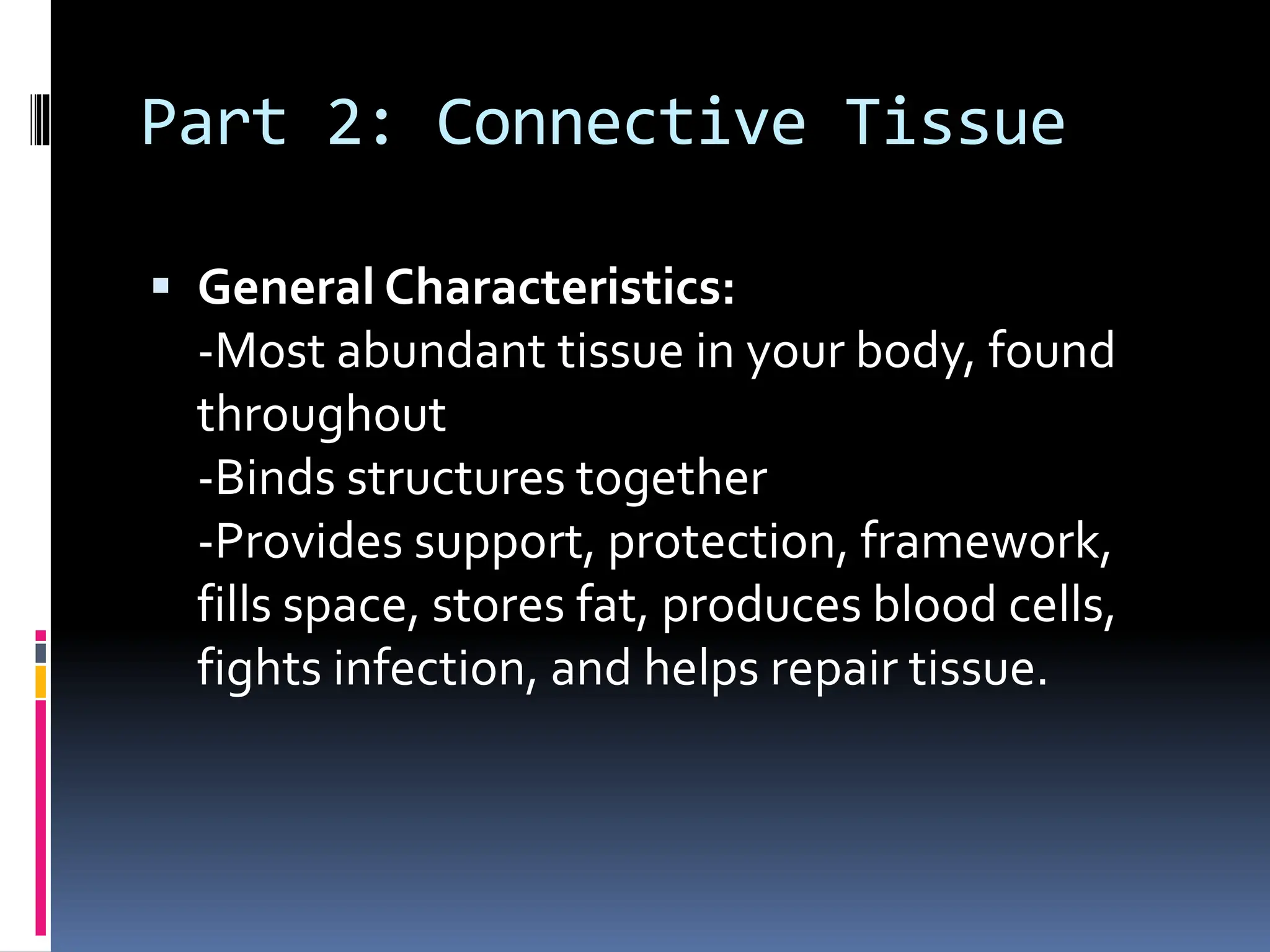 Part 2: Connective Tissue

▪ General Characteristics:
-Most abundant tissue in your body, found throughout
-Binds structures together
-Provides support, protection, framework, fills space, stores fat, produces blood cells, fights infection, and helps repair tissue.